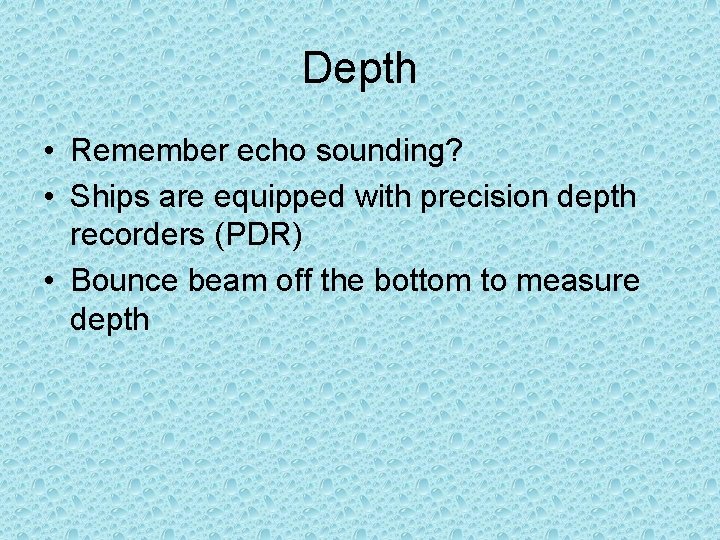 Depth

• Remember echo sounding?
• Ships are equipped with precision depth recorders (PDR)
• Bounce beam off the bottom to measure depth